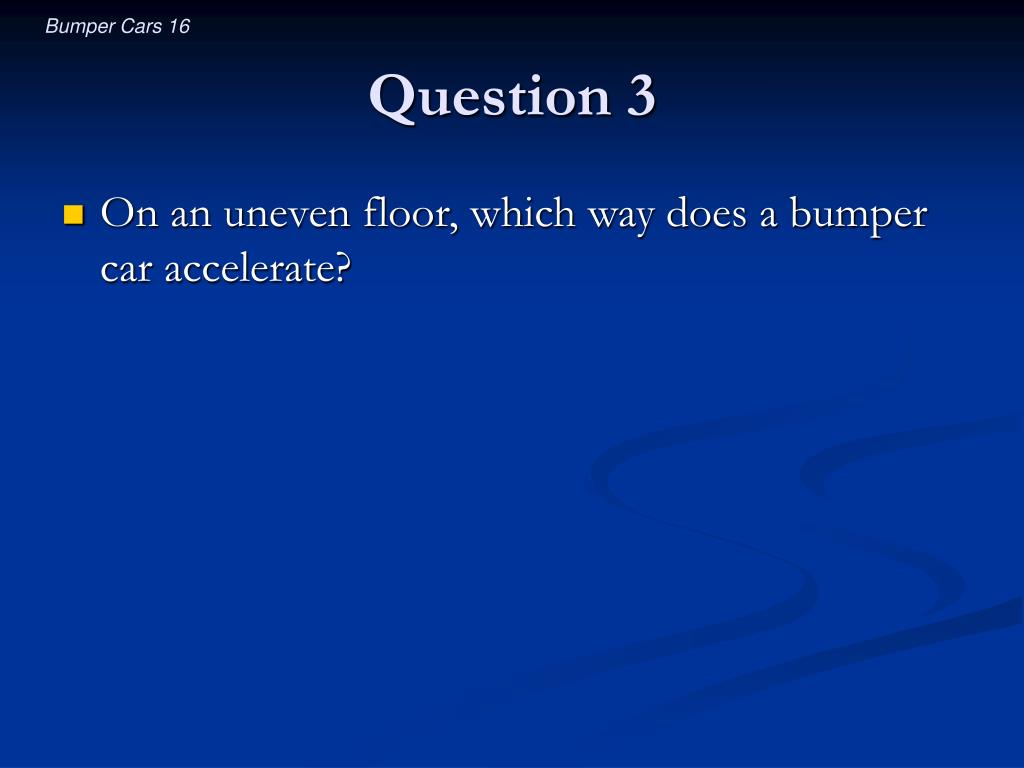 Bumper Cars 16

Question 3

On an uneven floor, which way does a bumper car accelerate?